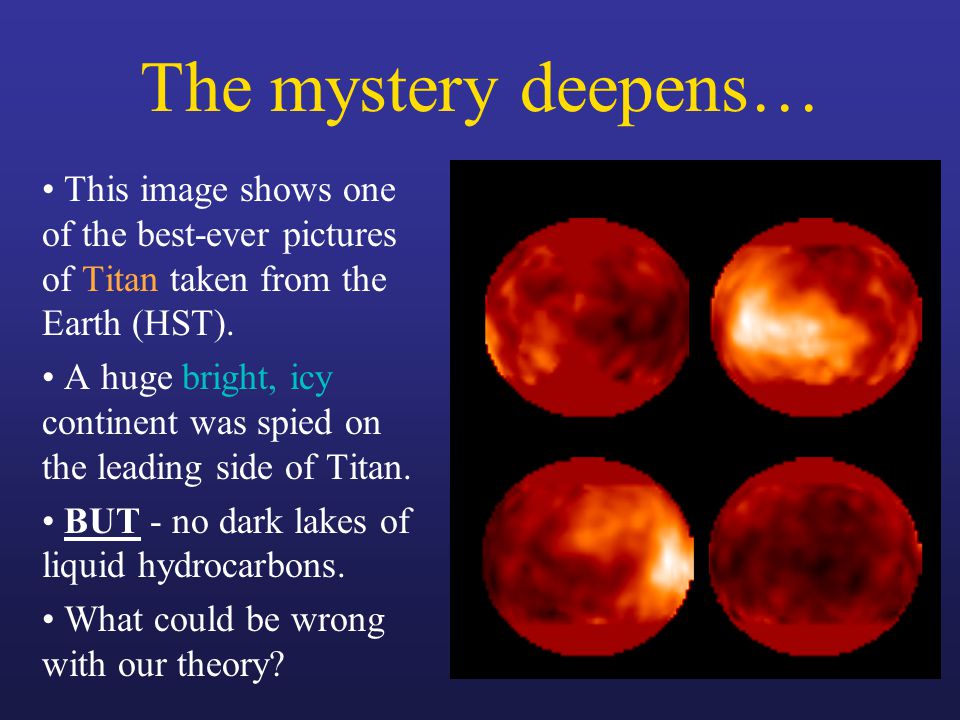 The mystery deepens…

• This image shows one of the best-ever pictures of Titan taken from the Earth (HST).

• A huge bright, icy continent was spied on the leading side of Titan.

• BUT - no dark lakes of liquid hydrocarbons.

• What could be wrong with our theory?